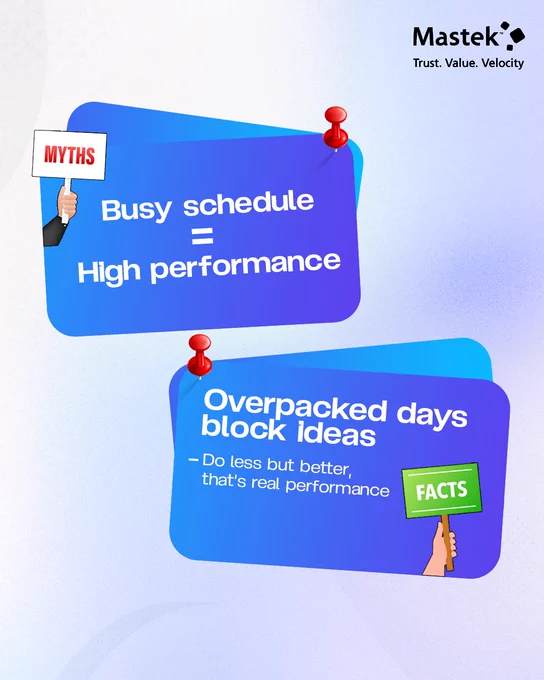 Mastek
Trust. Value. Velocity

MYTHS

Busy schedule
=
High performance

Overpacked days block ideas

– Do less but better, that's real performance

FACTS